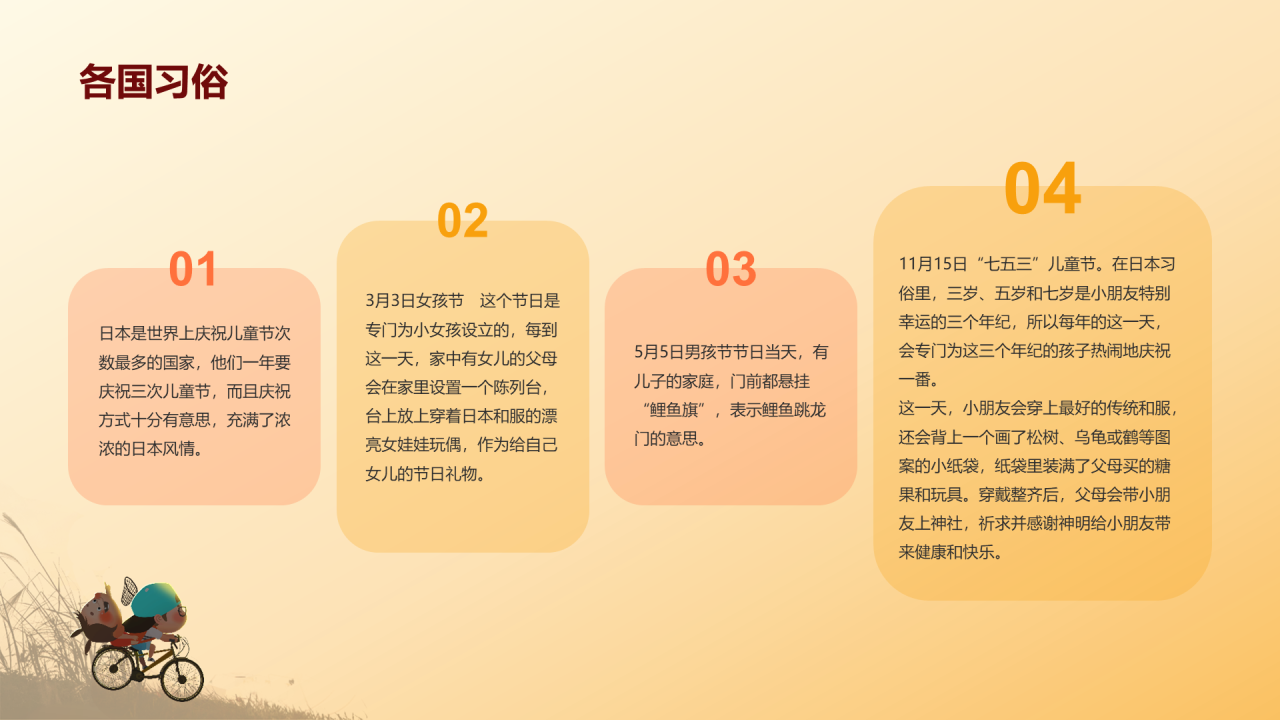 各国习俗

01

日本是世界上庆祝儿童节次数最多的国家，他们一年要庆祝三次儿童节，而且庆祝方式十分有意思，充满了浓浓的日本风情。

02

3月3日女孩节　这个节日是专门为小女孩设立的，每到这一天，家中有女儿的父母会在家里设置一个陈列台，台上放上穿着日本和服的漂亮女娃娃玩偶，作为给自己女儿的节日礼物。

03

5月5日男孩节节日当天，有儿子的家庭，门前都悬挂“鲤鱼旗”，表示鲤鱼跳龙门的意思。

04

11月15日“七五三”儿童节。在日本习俗里，三岁、五岁和七岁是小朋友特别幸运的三个年纪，所以每年的这一天，会专门为这三个年纪的孩子热闹地庆祝一番。
这一天，小朋友会穿上最好的传统和服，还会背上一个画了松树、乌龟或鹤等图案的小纸袋，纸袋里装满了父母买的糖果和玩具。穿戴整齐后，父母会带小朋友上神社，祈求并感谢神明给小朋友带来健康和快乐。